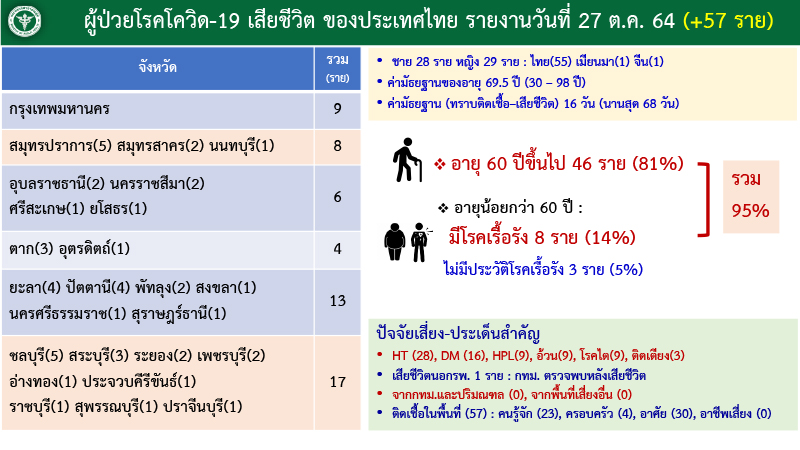 ผู้ป่วยโรคโควิด-19 เสียชีวิต ของประเทศไทย รายงานวันที่ 27 ต.ค. 64 (+57 ราย)

| จังหวัด | รวม (ราย) |
|---|---|
| กรุงเทพมหานคร | 9 |
| สมุทรปราการ(5) สมุทรสาคร(2) นนทบุรี(1) | 8 |
| อุบลราชธานี(2) นครราชสีมา(2) ศรีสะเกษ(1) ยโสธร(1) | 6 |
| ตาก(3) อุตรดิตถ์(1) | 4 |
| ยะลา(4) ปัตตานี(4) พัทลุง(2) สงขลา(1) นครศรีธรรมราช(1) สุราษฎร์ธานี(1) | 13 |
| ชลบุรี(5) สระบุรี(3) ระยอง(2) เพชรบุรี(2) อ่างทอง(1) ประจวบคีรีขันธ์(1) ราชบุรี(1) สุพรรณบุรี(1) ปราจีนบุรี(1) | 17 |

• ชาย 28 ราย หญิง 29 ราย : ไทย(55) เมียนมา(1) จีน(1)
• ค่ามัธยฐานของอายุ 69.5 ปี (30 – 98 ปี)
• ค่ามัธยฐาน (ทราบติดเชื้อ–เสียชีวิต) 16 วัน (นานสุด 68 วัน)

❖ อายุ 60 ปีขึ้นไป 46 ราย (81%)

❖ อายุน้อยกว่า 60 ปี :
มีโรคเรื้อรัง 8 ราย (14%)
ไม่มีประวัติโรคเรื้อรัง 3 ราย (5%)

รวม 95%

ปัจจัยเสี่ยง-ประเด็นสำคัญ
• HT (28), DM (16), HPL(9), อ้วน(9), โรคไต(9), ติดเตียง(3)
• เสียชีวิตนอกรพ. 1 ราย : กทม. ตรวจพบหลังเสียชีวิต
• จากกทม.และปริมณฑล (0), จากพื้นที่เสี่ยงอื่น (0)
• ติดเชื้อในพื้นที่ (57) : คนรู้จัก (23), ครอบครัว (4), อาศัย (30), อาชีพเสี่ยง (0)